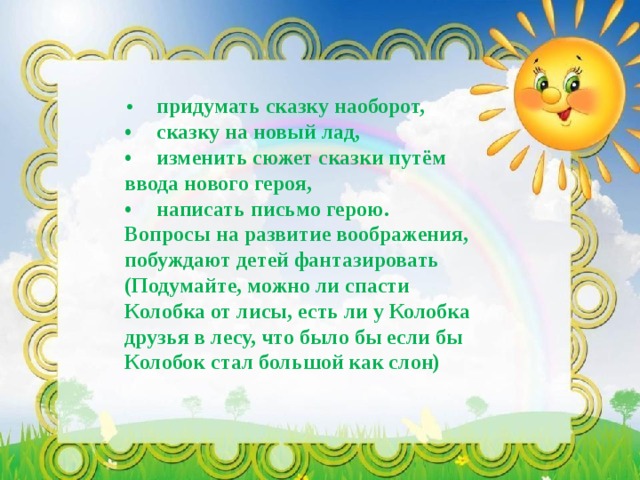 • придумать сказку наоборот,
• сказку на новый лад,
• изменить сюжет сказки путём ввода нового героя,
• написать письмо герою.
Вопросы на развитие воображения, побуждают детей фантазировать (Подумайте, можно ли спасти Колобка от лисы, есть ли у Колобка друзья в лесу, что было бы если бы Колобок стал большой как слон)